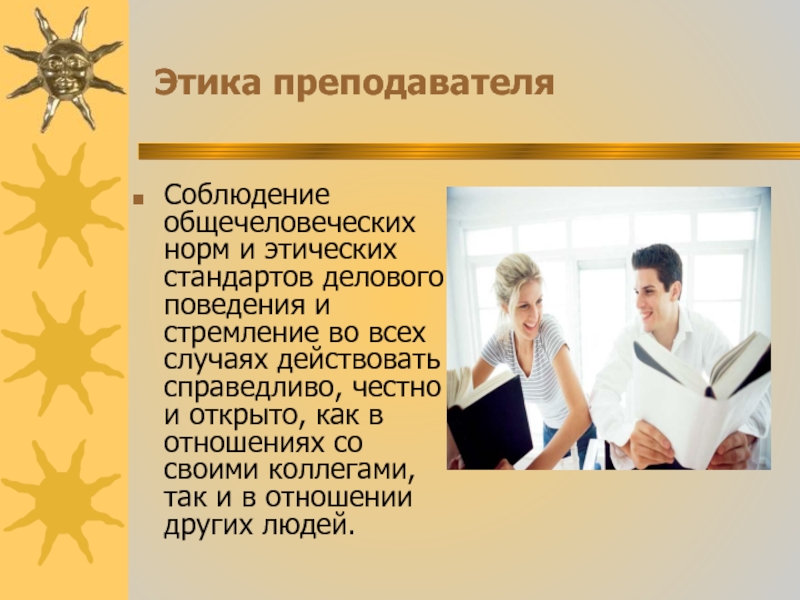 Этика преподавателя

Соблюдение общечеловеческих норм и этических стандартов делового поведения и стремление во всех случаях действовать справедливо, честно и открыто, как в отношениях со своими коллегами, так и в отношении других людей.